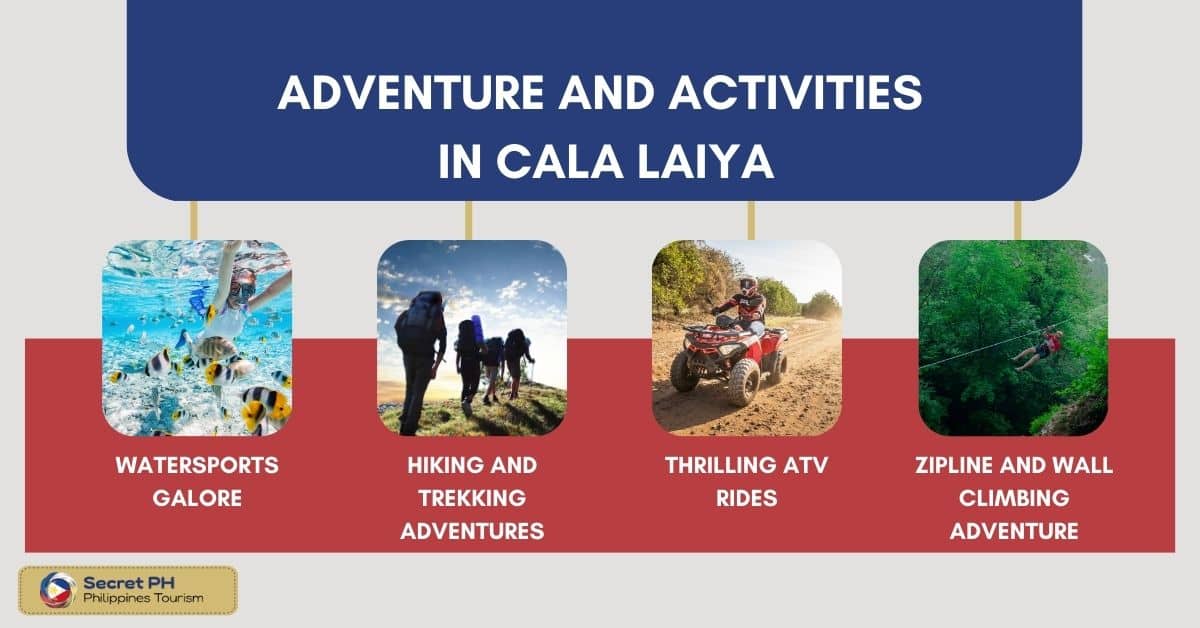 ADVENTURE AND ACTIVITIES IN CALA LAIYA

WATERSPORTS GALORE

HIKING AND TREKKING ADVENTURES

THRILLING ATV RIDES

ZIPLINE AND WALL CLIMBING ADVENTURE

Secret PH
Philippines Tourism